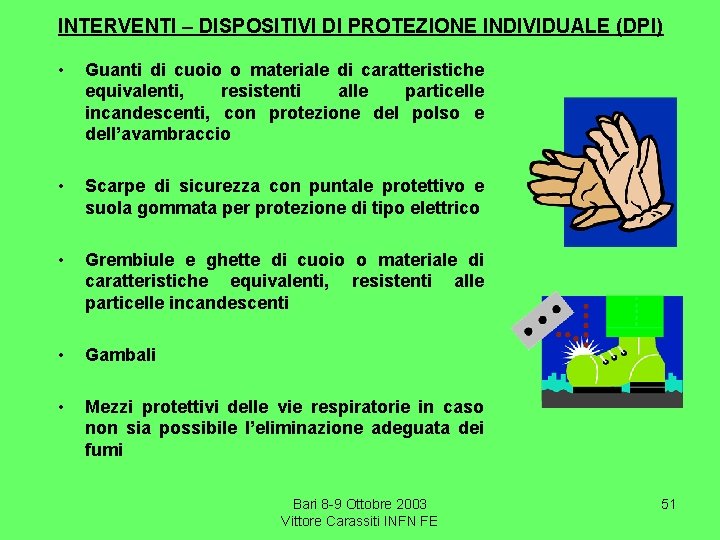 INTERVENTI – DISPOSITIVI DI PROTEZIONE INDIVIDUALE (DPI)

• Guanti di cuoio o materiale di caratteristiche equivalenti, resistenti alle particelle incandescenti, con protezione del polso e dell'avambraccio

• Scarpe di sicurezza con puntale protettivo e suola gommata per protezione di tipo elettrico

• Grembiule e ghette di cuoio o materiale di caratteristiche equivalenti, resistenti alle particelle incandescenti

• Gambali

• Mezzi protettivi delle vie respiratorie in caso non sia possibile l'eliminazione adeguata dei fumi

Bari 8-9 Ottobre 2003
Vittore Carassiti INFN FE

51